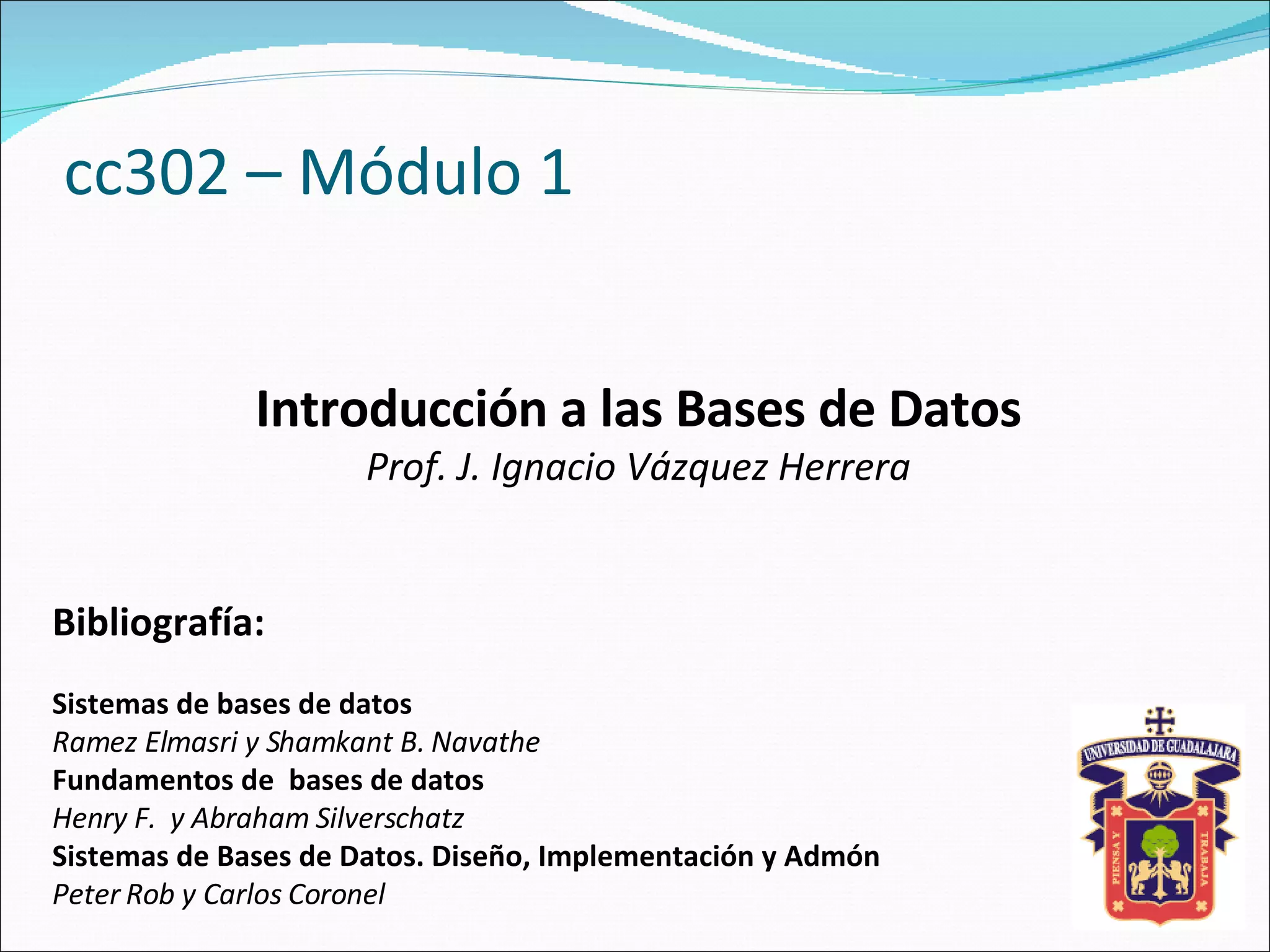 cc302 – Módulo 1

Introducción a las Bases de Datos
Prof. J. Ignacio Vázquez Herrera

Bibliografía:

Sistemas de bases de datos
Ramez Elmasri y Shamkant B. Navathe
Fundamentos de bases de datos
Henry F. y Abraham Silverschatz
Sistemas de Bases de Datos. Diseño, Implementación y Admón
Peter Rob y Carlos Coronel

UNIVERSIDAD DE GUADALAJARA
PIENSA Y TRABAJA